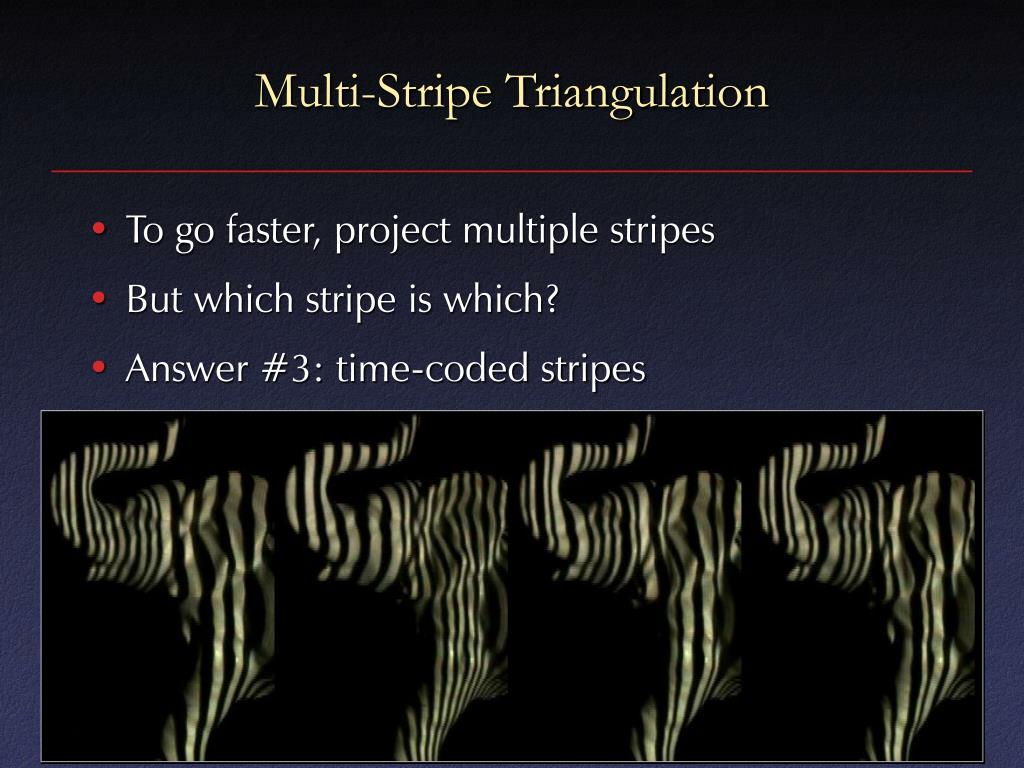 Multi-Stripe Triangulation

• To go faster, project multiple stripes
• But which stripe is which?
• Answer #3: time-coded stripes